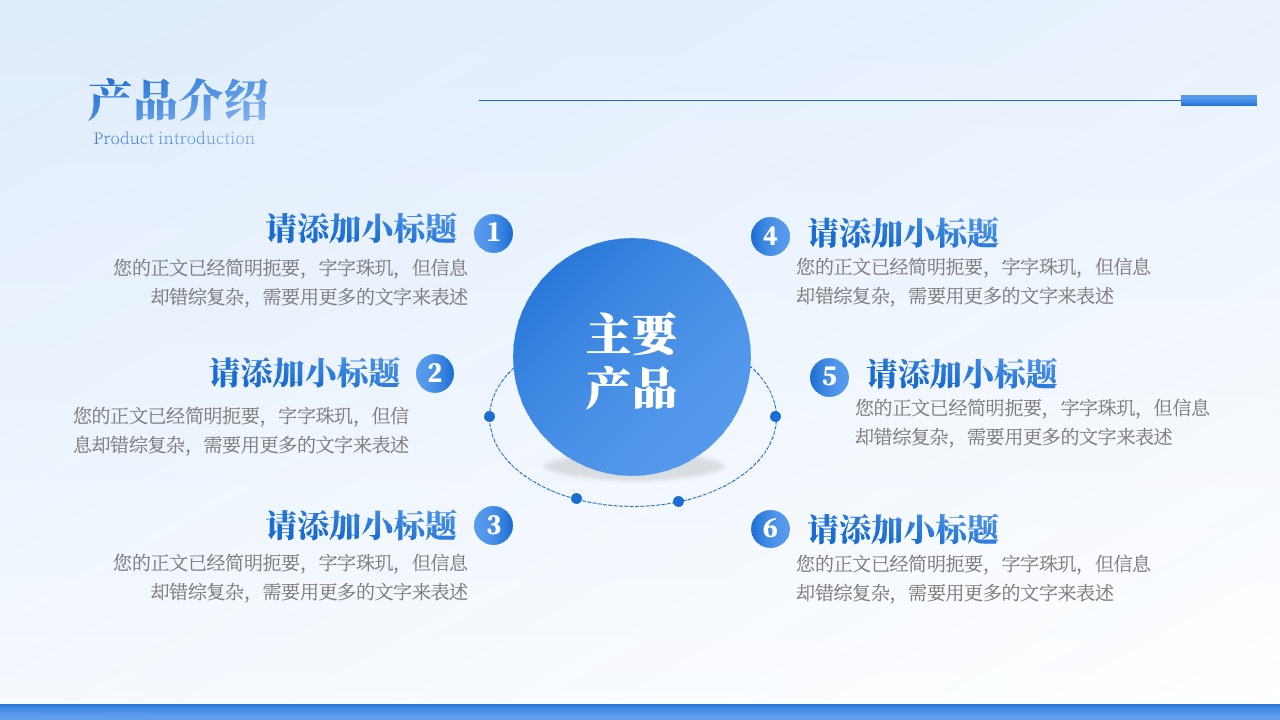 产品介绍
Product introduction

请添加小标题 1
您的正文已经简明扼要，字字珠玑，但信息却错综复杂，需要用更多的文字来表述

请添加小标题 2
您的正文已经简明扼要，字字珠玑，但信息却错综复杂，需要用更多的文字来表述

请添加小标题 3
您的正文已经简明扼要，字字珠玑，但信息却错综复杂，需要用更多的文字来表述

主要产品

4 请添加小标题
您的正文已经简明扼要，字字珠玑，但信息却错综复杂，需要用更多的文字来表述

5 请添加小标题
您的正文已经简明扼要，字字珠玑，但信息却错综复杂，需要用更多的文字来表述

6 请添加小标题
您的正文已经简明扼要，字字珠玑，但信息却错综复杂，需要用更多的文字来表述